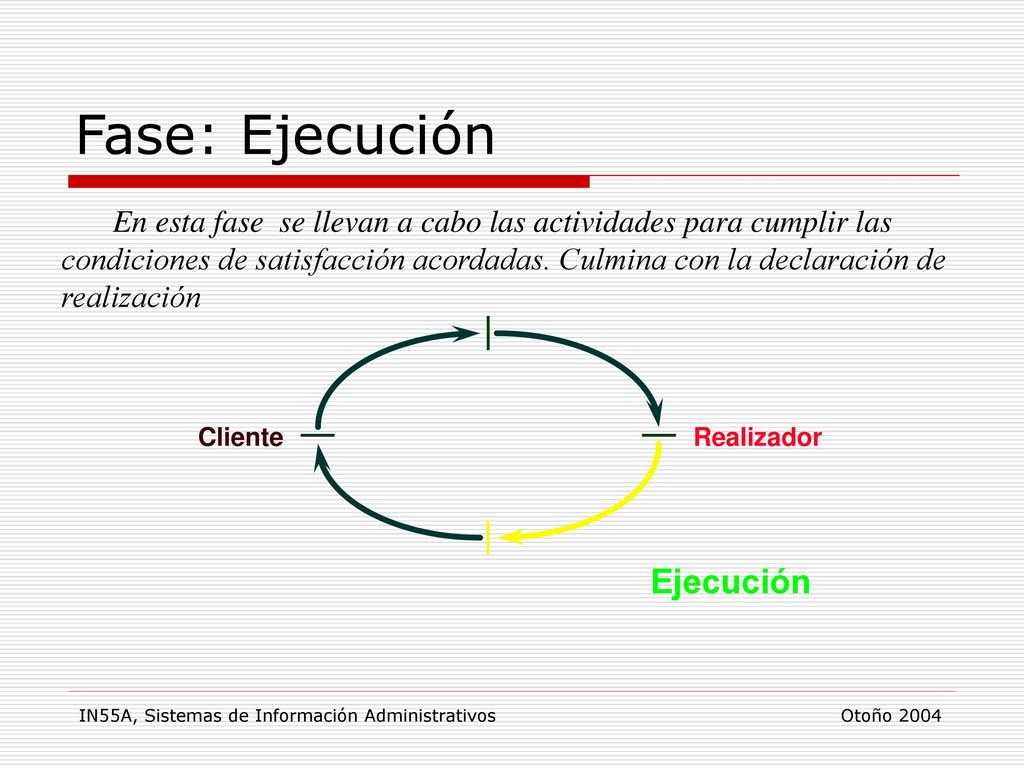 Fase: Ejecución

En esta fase se llevan a cabo las actividades para cumplir las condiciones de satisfacción acordadas. Culmina con la declaración de realización

Cliente

Realizador

Ejecución

IN55A, Sistemas de Información Administrativos

Otoño 2004